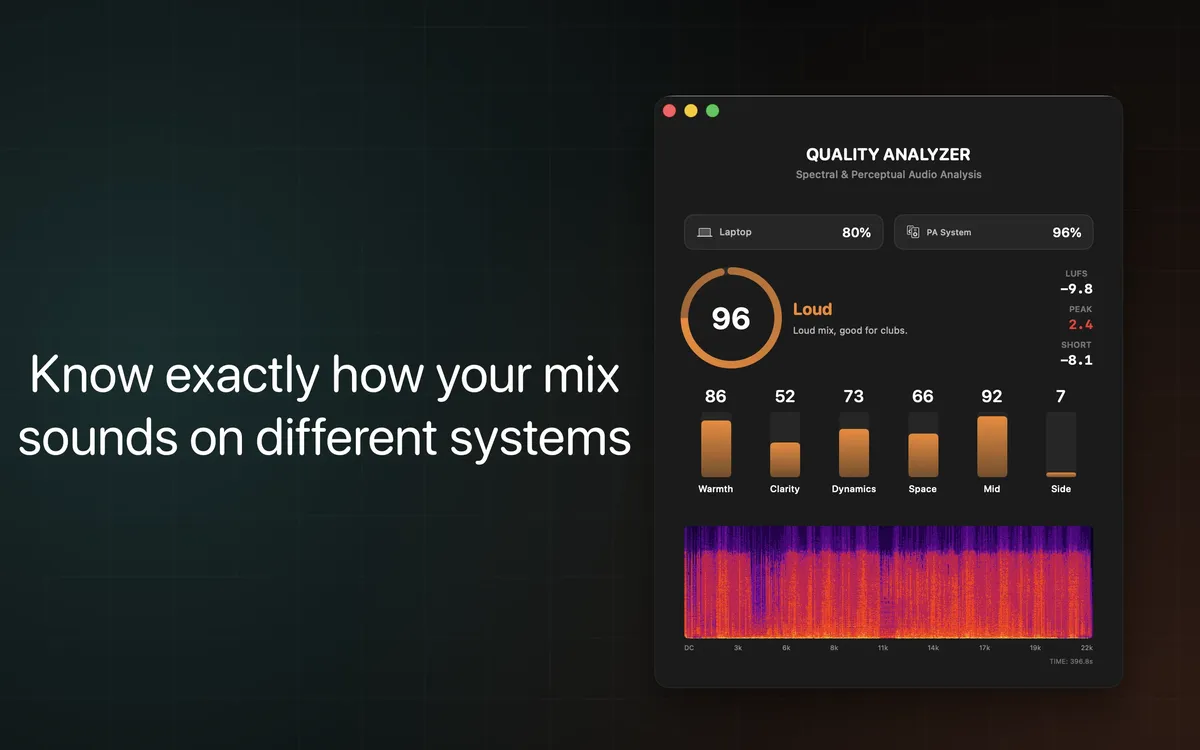 Know exactly how your mix sounds on different systems

QUALITY ANALYZER
Spectral & Perceptual Audio Analysis

Laptop 80%

PA System 96%

96

Loud
Loud mix, good for clubs.

LUFS
-9.8
PEAK
2.4
SHORT
-8.1

86
Warmth

52
Clarity

73
Dynamics

66
Space

92
Mid

7
Side

DC 3k 6k 8k 11k 14k 17k 19k 22k
TIME: 396.6s